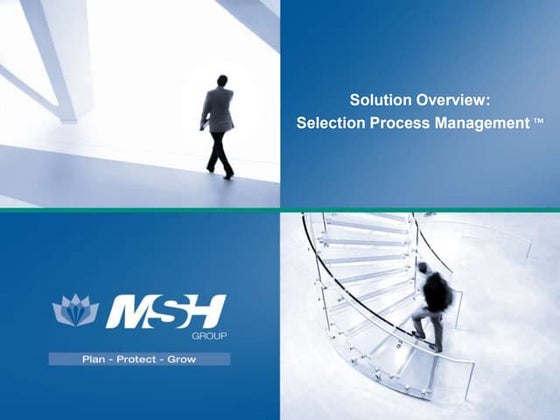 Solution Overview:
Selection Process Management ™

MSH
GROUP

Plan - Protect - Grow